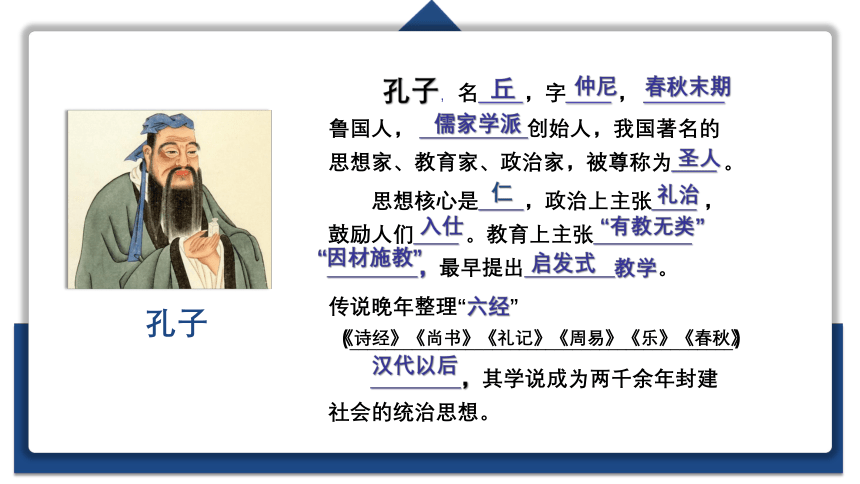 孔子

孔子，名丘，字仲尼，春秋末期鲁国人，儒家学派创始人，我国著名的思想家、教育家、政治家，被尊称为圣人。

思想核心是仁，政治上主张礼治，鼓励人们入仕。教育上主张“有教无类”“因材施教”，最早提出启发式教学。

传说晚年整理“六经”
《诗经》《尚书》《礼记》《周易》《乐》《春秋》

汉代以后，其学说成为两千余年封建社会的统治思想。